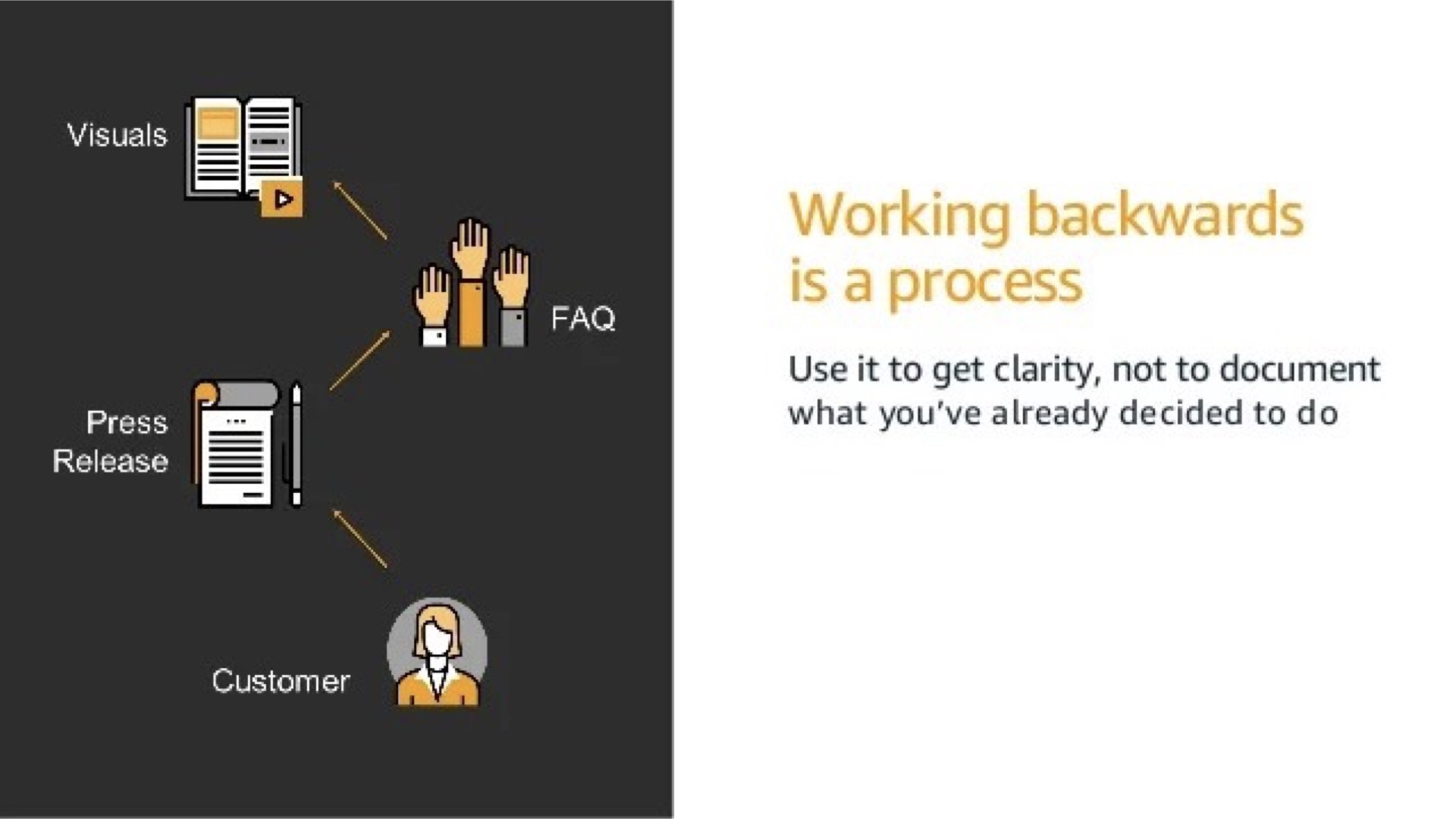 Visuals

FAQ

Press Release

Customer

Working backwards is a process

Use it to get clarity, not to document what you've already decided to do